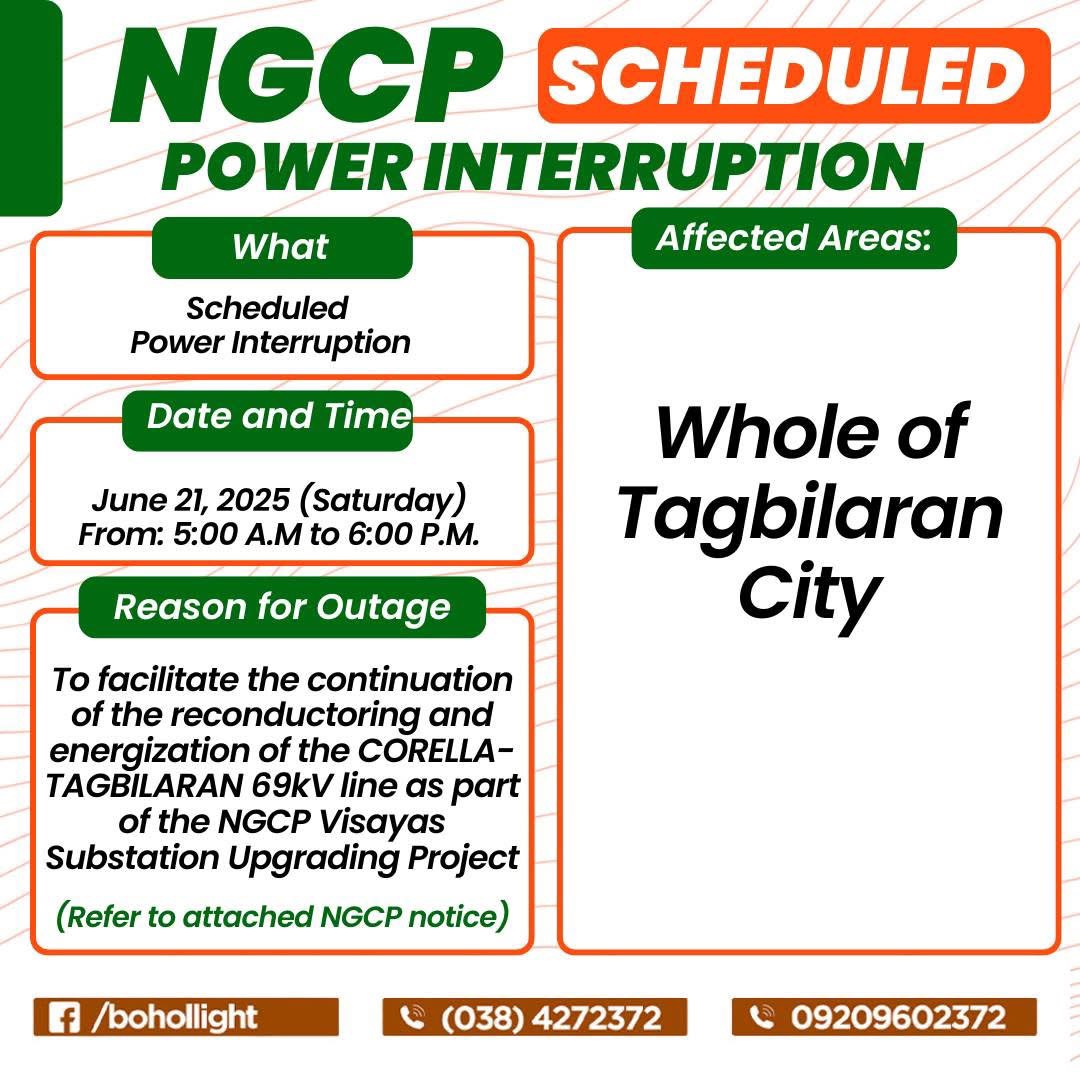 NGCP SCHEDULED
POWER INTERRUPTION

What

Scheduled Power Interruption

Date and Time

June 21, 2025 (Saturday)
From: 5:00 A.M to 6:00 P.M.

Reason for Outage

To facilitate the continuation of the reconductoring and energization of the CORELLA-TAGBILARAN 69kV line as part of the NGCP Visayas Substation Upgrading Project

(Refer to attached NGCP notice)

Affected Areas:

Whole of Tagbilaran City

/bohollight

(038) 4272372

09209602372